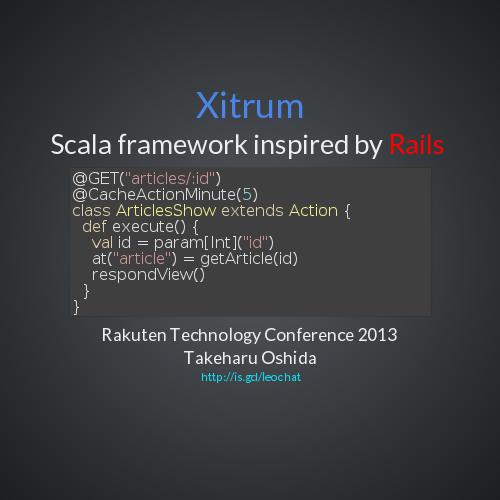 Xitrum
Scala framework inspired by Rails

@GET("articles/:id")
@CacheActionMinute(5)
class ArticlesShow extends Action {
  def execute() {
    val id = param[Int]("id")
    at("article") = getArticle(id)
    respondView()
  }
}

Rakuten Technology Conference 2013
Takeharu Oshida
http://is.gd/leochat